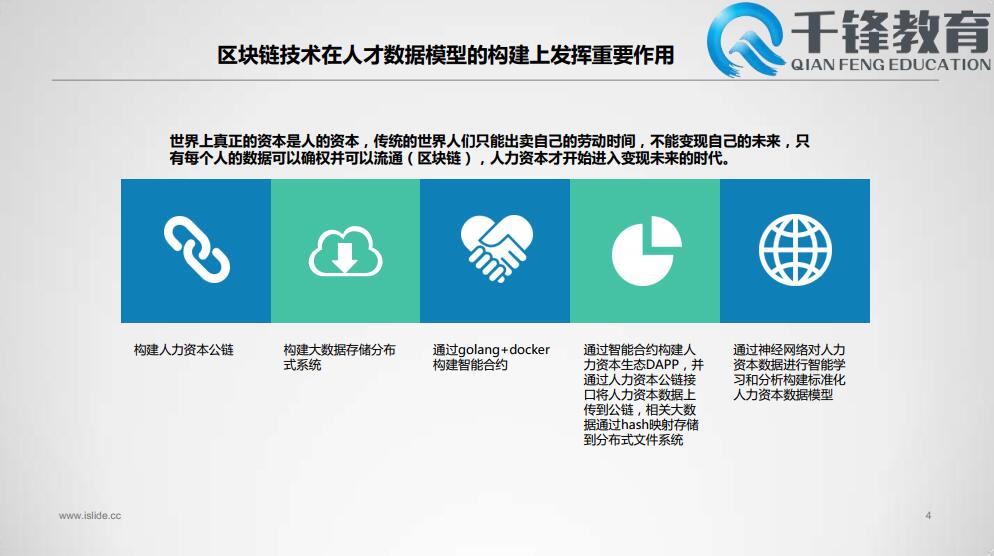 区块链技术在人才数据模型的构建上发挥重要作用

千锋教育
QIAN FENG EDUCATION

世界上真正的资本是人的资本，传统的世界人们只能出卖自己的劳动时间，不能变现自己的未来，只有每个人的数据可以确权并可以流通（区块链），人力资本才开始进入变现未来的时代。

构建人力资本公链

构建大数据存储分布式系统

通过golang+docker构建智能合约

通过智能合约构建人力资本生态DAPP，并通过人力资本公链接口将人力资本数据上传到公链，相关大数据通过hash映射存储到分布式文件系统

通过神经网络对人力资本数据进行智能学习和分析构建标准化人力资本数据模型

www.islide.cc

4